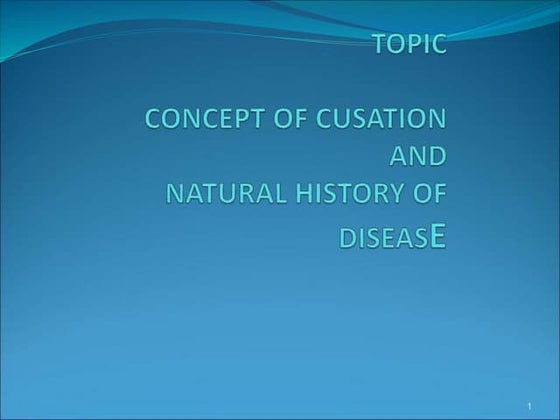 TOPIC

CONCEPT OF CUSATION
AND
NATURAL HISTORY OF
DISEASE

1